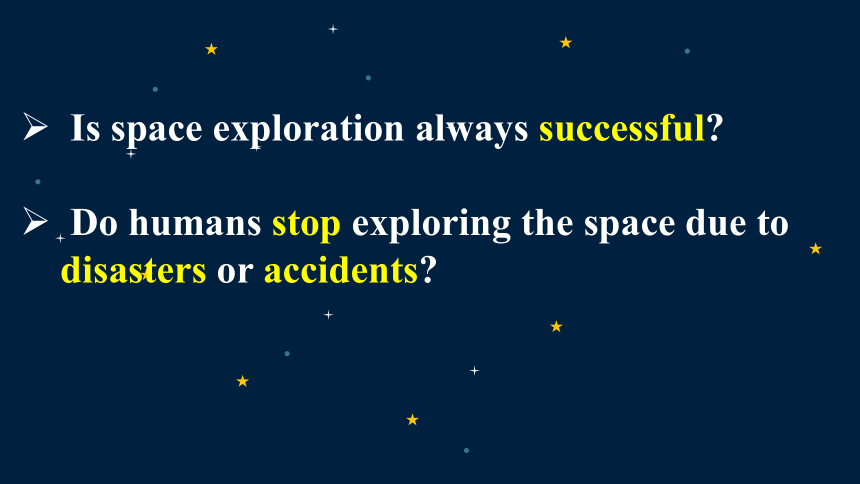 ➢ Is space exploration always successful?

➢ Do humans stop exploring the space due to disasters or accidents?